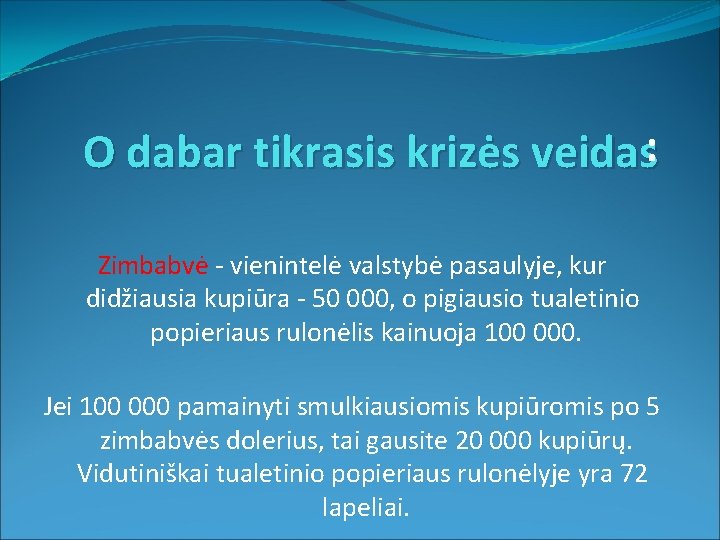 O dabar tikrasis krizės veidas:

Zimbabvė - vienintelė valstybė pasaulyje, kur didžiausia kupiūra - 50 000, o pigiausio tualetinio popieriaus rulonėlis kainuoja 100 000.

Jei 100 000 pamainyti smulkiausiomis kupiūromis po 5 zimbabvės dolerius, tai gausite 20 000 kupiūrų. Vidutiniškai tualetinio popieriaus rulonėlyje yra 72 lapeliai.